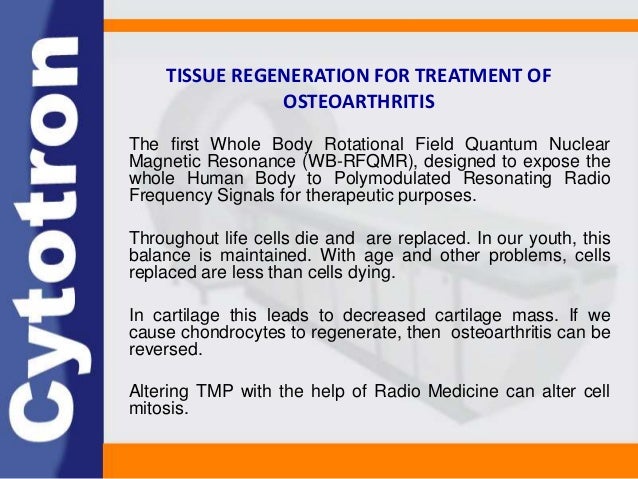 Cytotron

TISSUE REGENERATION FOR TREATMENT OF OSTEOARTHRITIS

The first Whole Body Rotational Field Quantum Nuclear Magnetic Resonance (WB-RFQMR), designed to expose the whole Human Body to Polymodulated Resonating Radio Frequency Signals for therapeutic purposes.

Throughout life cells die and are replaced. In our youth, this balance is maintained. With age and other problems, cells replaced are less than cells dying.

In cartilage this leads to decreased cartilage mass. If we cause chondrocytes to regenerate, then osteoarthritis can be reversed.

Altering TMP with the help of Radio Medicine can alter cell mitosis.